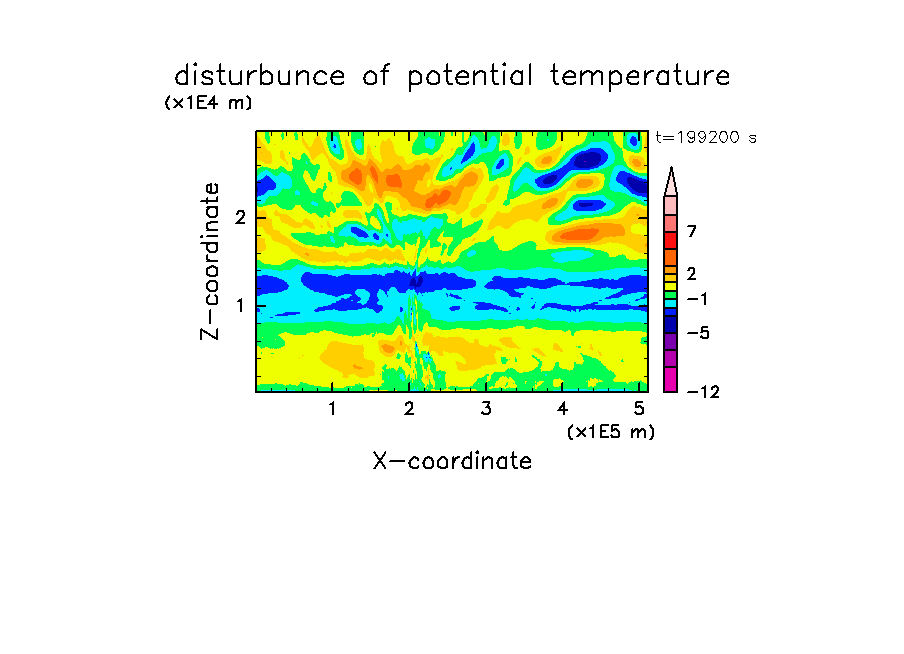 disturbunce of potential temperature

(x1E4 m)

t=199200 s

Z-coordinate

2

1

7

2

−1

−5

−12

1 2 3 4 5

(x1E5 m)

X-coordinate